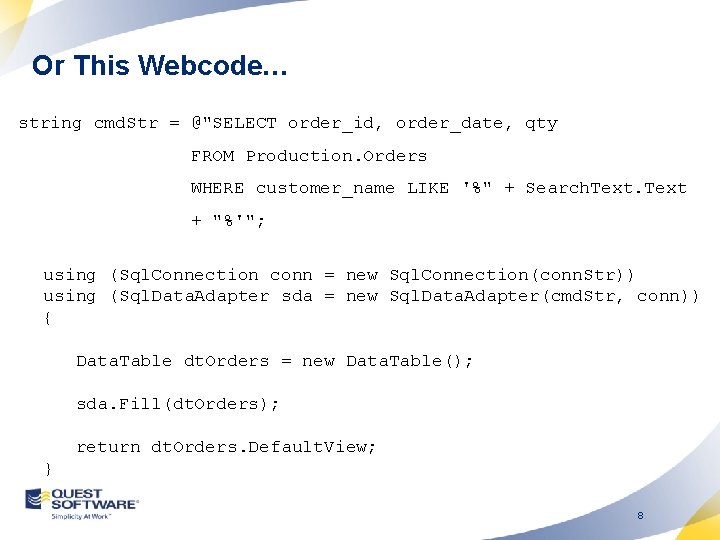 Or This Webcode…

string cmdStr = @"SELECT order_id, order_date, qty
FROM Production.Orders
WHERE customer_name LIKE '%" + SearchText.Text
+ "%'";

using (SqlConnection conn = new SqlConnection(connStr))
using (SqlDataAdapter sda = new SqlDataAdapter(cmdStr, conn))
{

DataTable dtOrders = new DataTable();

sda.Fill(dtOrders);

return dtOrders.DefaultView;
}

QUEST SOFTWARE®
Simplicity At Work™

8